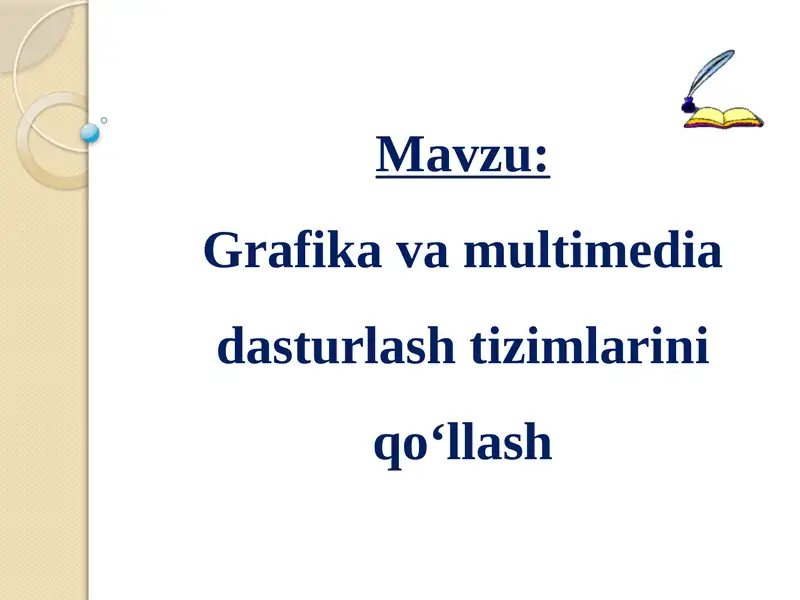 Mavzu:

Grafika va multimedia dasturlash tizimlarini qo‘llash